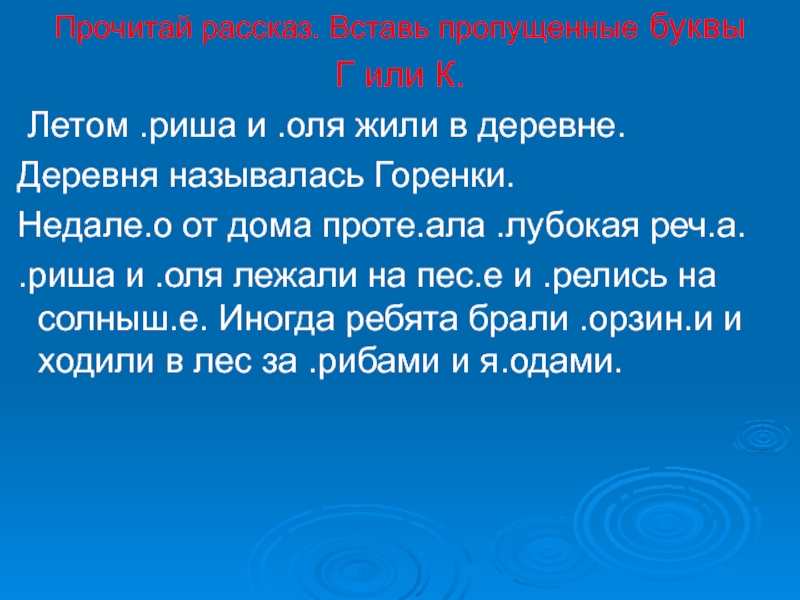 Прочитай рассказ. Вставь пропущенные буквы Г или К.

Летом .риша и .оля жили в деревне.

Деревня называлась Горенки.

Недале.о от дома проте.ала .лубокая реч.а.

.риша и .оля лежали на пес.е и .релись на солныш.е. Иногда ребята брали .орзин.и и ходили в лес за .рибами и я.одами.